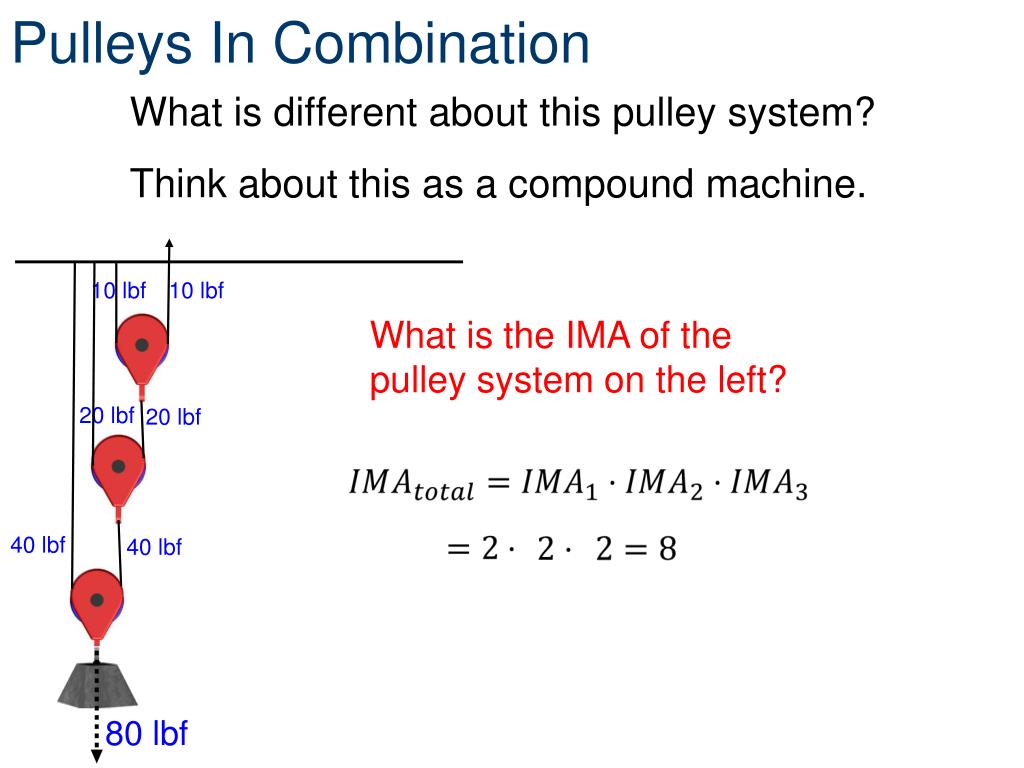 Pulleys In Combination

What is different about this pulley system?

Think about this as a compound machine.

10 lbf 10 lbf

20 lbf 20 lbf

40 lbf 40 lbf

80 lbf

What is the IMA of the pulley system on the left?

$IMA_{total} = IMA_1 \cdot IMA_2 \cdot IMA_3$

$= 2 \cdot 2 \cdot 2 = 8$